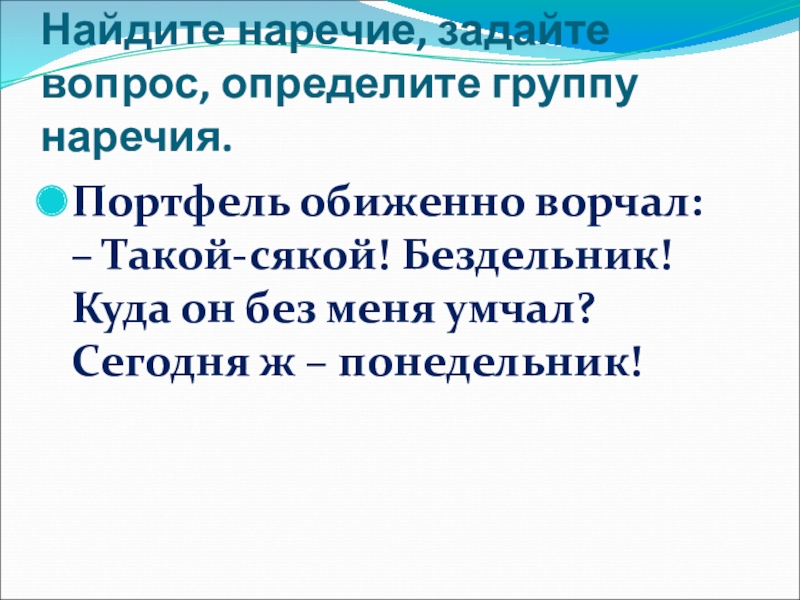 Найдите наречие, задайте вопрос, определите группу наречия.

Портфель обиженно ворчал:
– Такой-сякой! Бездельник!
Куда он без меня умчал?
Сегодня ж – понедельник!